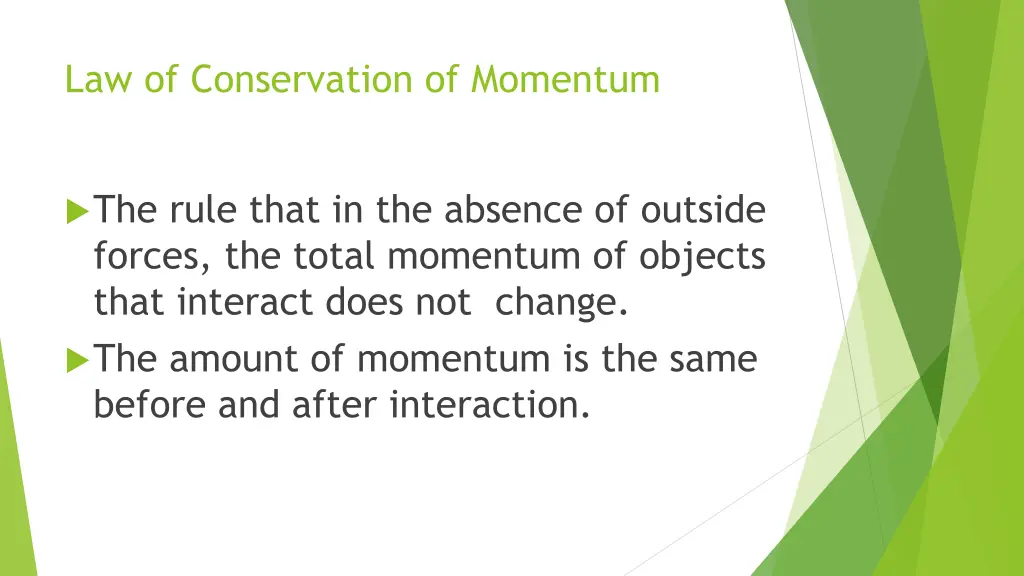 Law of Conservation of Momentum

The rule that in the absence of outside forces, the total momentum of objects that interact does not change.

The amount of momentum is the same before and after interaction.